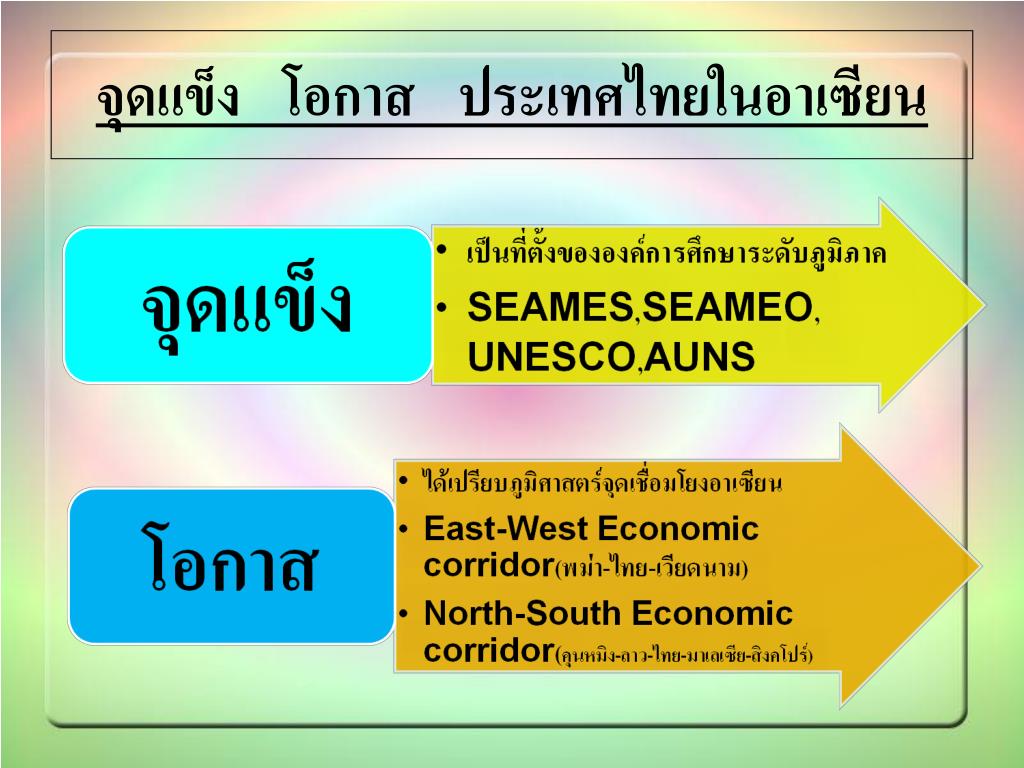 จุดแข็ง โอกาส ประเทศไทยในอาเซียน

จุดแข็ง

• เป็นที่ตั้งขององค์การศึกษาระดับภูมิภาค
• SEAMES,SEAMEO, UNESCO,AUNS

โอกาส

• ได้เปรียบภูมิศาสตร์จุดเชื่อมโยงอาเซียน
• East-West Economic corridor(พม่า-ไทย-เวียดนาม)
• North-South Economic corridor(คุนหมิง-ลาว-ไทย-มาเลเซีย-สิงคโปร์)